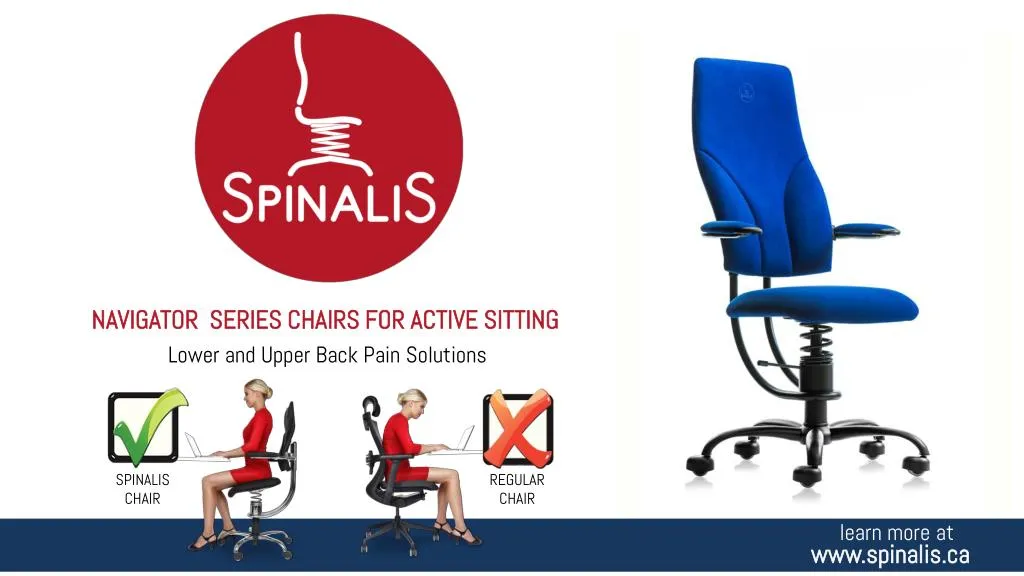 SPINALIS

NAVIGATOR SERIES CHAIRS FOR ACTIVE SITTING

Lower and Upper Back Pain Solutions

SPINALIS CHAIR

REGULAR CHAIR

learn more at
www.spinalis.ca